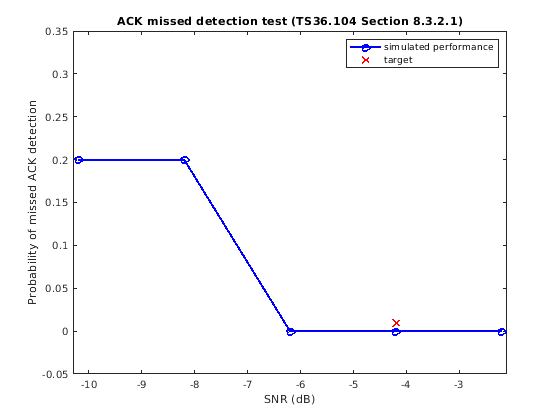 ACK missed detection test (TS36.104 Section 8.3.2.1)

simulated performance
target

Probability of missed ACK detection

0.35
0.3
0.25
0.2
0.15
0.1
0.05
0
-0.05

-10
-9
-8
-7
-6
-5
-4
-3

SNR (dB)